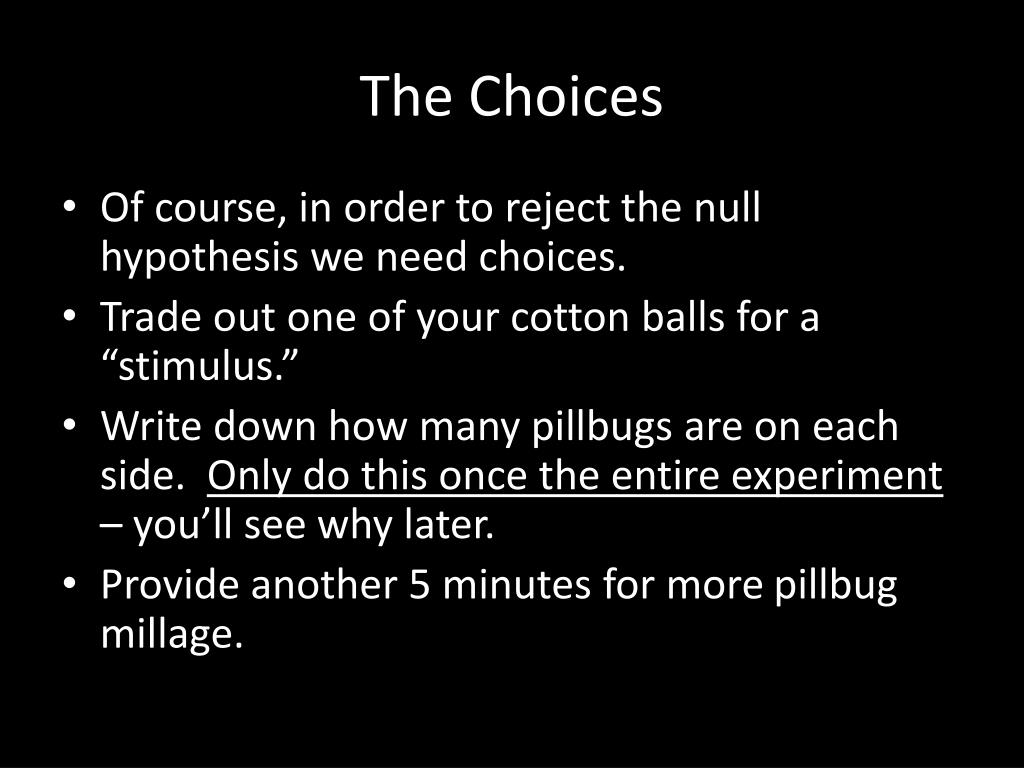 The Choices

• Of course, in order to reject the null hypothesis we need choices.
• Trade out one of your cotton balls for a “stimulus.”
• Write down how many pillbugs are on each side. Only do this once the entire experiment – you’ll see why later.
• Provide another 5 minutes for more pillbug millage.